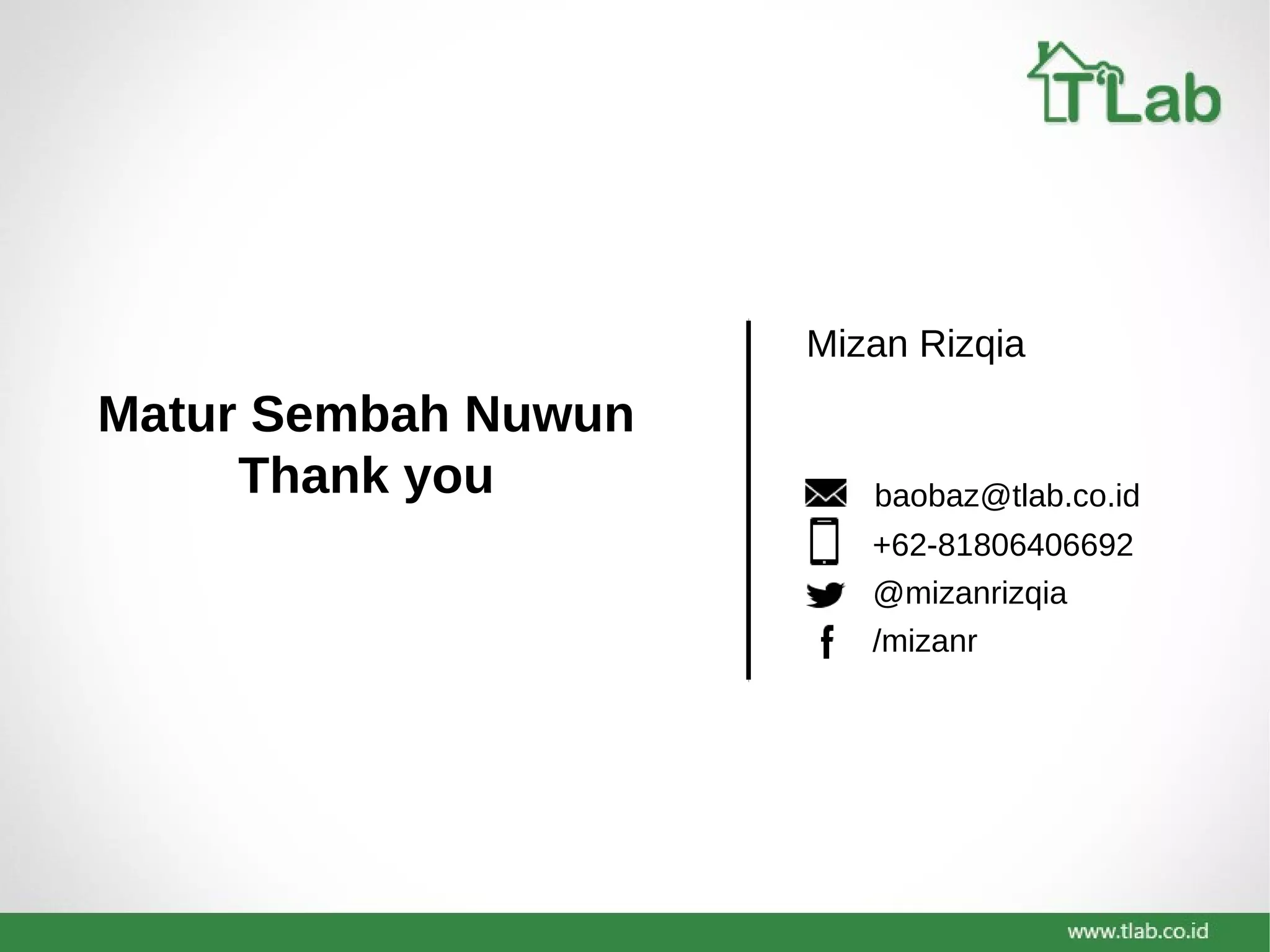 TLab

Matur Sembah Nuwun
Thank you

Mizan Rizqia

baobaz@tlab.co.id
+62-81806406692
@mizanrizqia
/mizanr

www.tlab.co.id